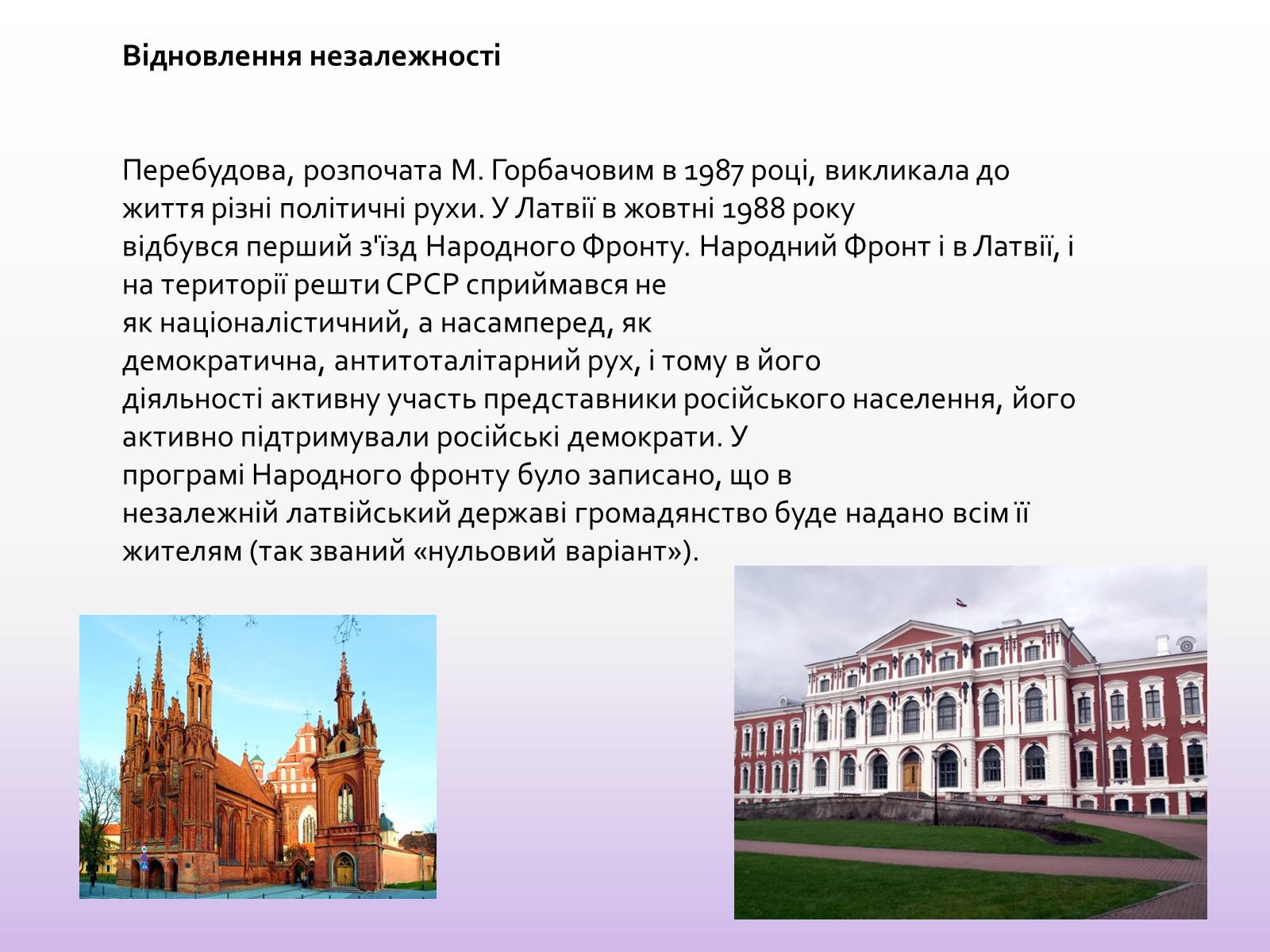 Відновлення незалежності

Перебудова, розпочата М. Горбачовим в 1987 році, викликала до життя різні політичні рухи. У Латвії в жовтні 1988 року відбувся перший з'їзд Народного Фронту. Народний Фронт і в Латвії, і на території решти СРСР сприймався не як націоналістичний, а насамперед, як демократична, антитоталітарний рух, і тому в його діяльності активну участь представники російського населення, його активно підтримували російські демократи. У програмі Народного фронту було записано, що в незалежній латвійський державі громадянство буде надано всім її жителям (так званий «нульовий варіант»).